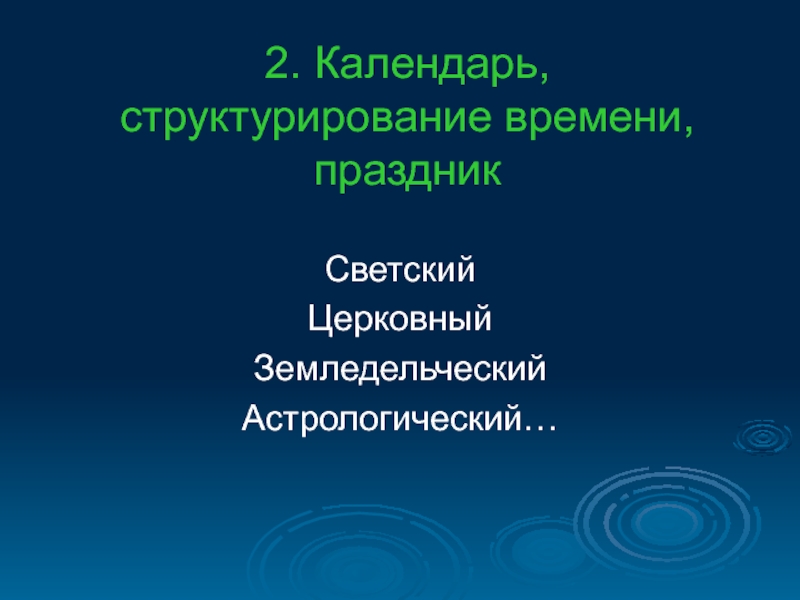 2. Календарь, структурирование времени, праздник

Светский
Церковный
Земледельческий
Астрологический…